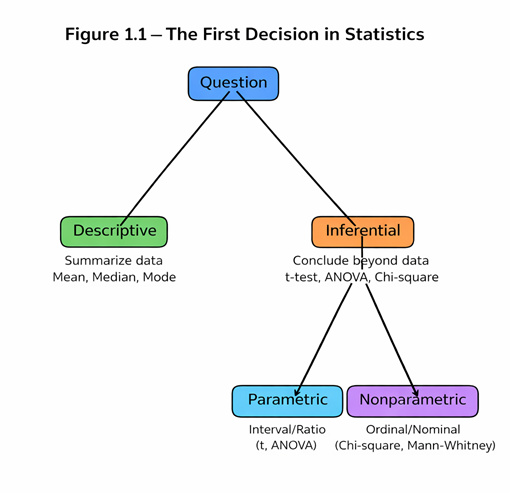 Figure 1.1 – The First Decision in Statistics

Question

Descriptive

Summarize data
Mean, Median, Mode

Inferential

Conclude beyond data
t-test, ANOVA, Chi-square

Parametric

Interval/Ratio
(t, ANOVA)

Nonparametric

Ordinal/Nominal
(Chi-square, Mann-Whitney)